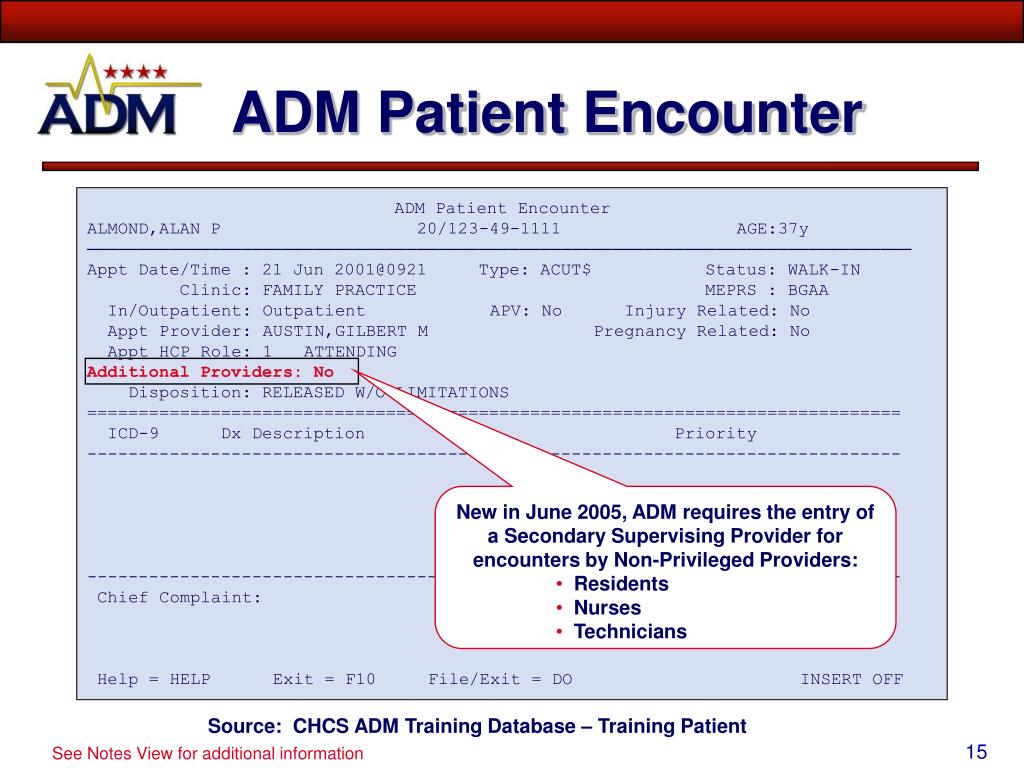 ADM

ADM Patient Encounter

ADM Patient Encounter
ALMOND,ALAN P 20/123-49-1111 AGE:37y

Appt Date/Time : 21 Jun 2001@0921 Type: ACUT$ Status: WALK-IN
Clinic: FAMILY PRACTICE MEPRS : BGAA
In/Outpatient: Outpatient APV: No Injury Related: No
Appt Provider: AUSTIN,GILBERT M Pregnancy Related: No
Appt HCP Role: 1 ATTENDING
Additional Providers: No
Disposition: RELEASED W/O LIMITATIONS

ICD-9 Dx Description Priority

Chief Complaint:

Help = HELP Exit = F10 File/Exit = DO INSERT OFF

New in June 2005, ADM requires the entry of a Secondary Supervising Provider for encounters by Non-Privileged Providers:
• Residents
• Nurses
• Technicians

Source: CHCS ADM Training Database – Training Patient

See Notes View for additional information

15